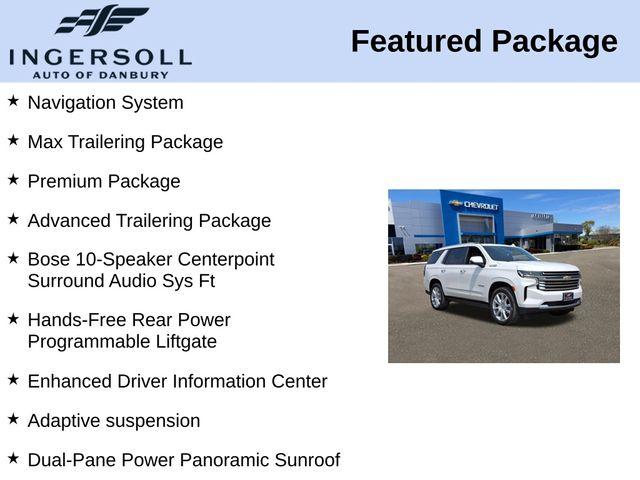 INGERSOLL
AUTO OF DANBURY

Featured Package

★ Navigation System

★ Max Trailering Package

★ Premium Package

★ Advanced Trailering Package

★ Bose 10-Speaker Centerpoint Surround Audio Sys Ft

★ Hands-Free Rear Power Programmable Liftgate

★ Enhanced Driver Information Center

★ Adaptive suspension

★ Dual-Pane Power Panoramic Sunroof

CHEVROLET